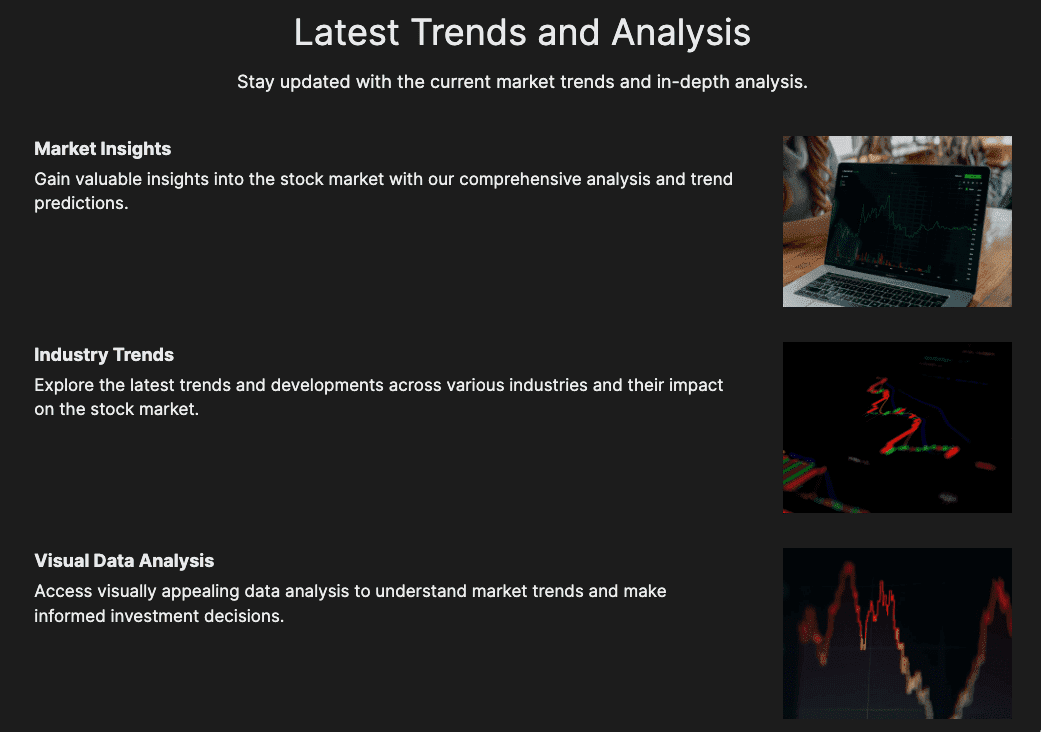 Latest Trends and Analysis

Stay updated with the current market trends and in-depth analysis.

Market Insights

Gain valuable insights into the stock market with our comprehensive analysis and trend predictions.

Industry Trends

Explore the latest trends and developments across various industries and their impact on the stock market.

Visual Data Analysis

Access visually appealing data analysis to understand market trends and make informed investment decisions.